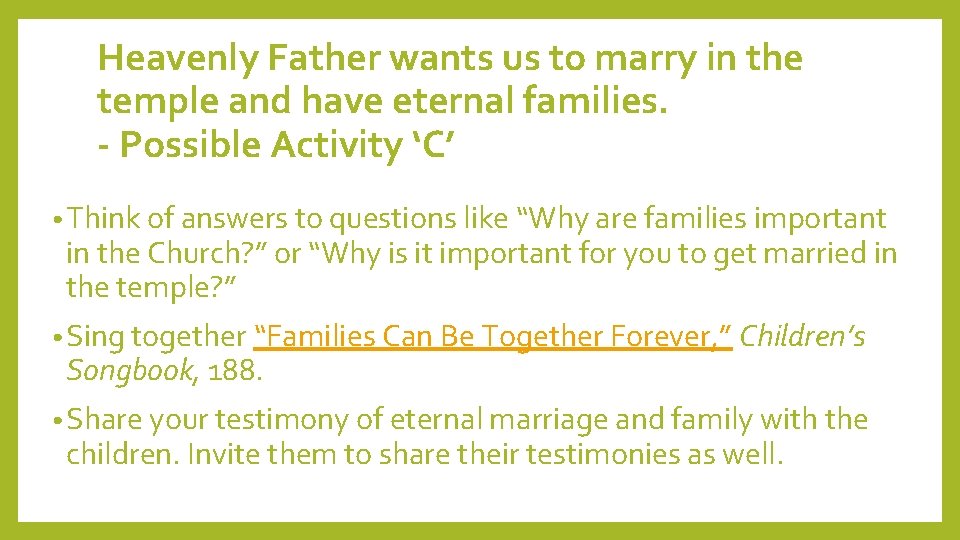 Heavenly Father wants us to marry in the temple and have eternal families.
- Possible Activity ‘C’

• Think of answers to questions like “Why are families important in the Church?” or “Why is it important for you to get married in the temple?”

• Sing together “Families Can Be Together Forever,” Children’s Songbook, 188.

• Share your testimony of eternal marriage and family with the children. Invite them to share their testimonies as well.